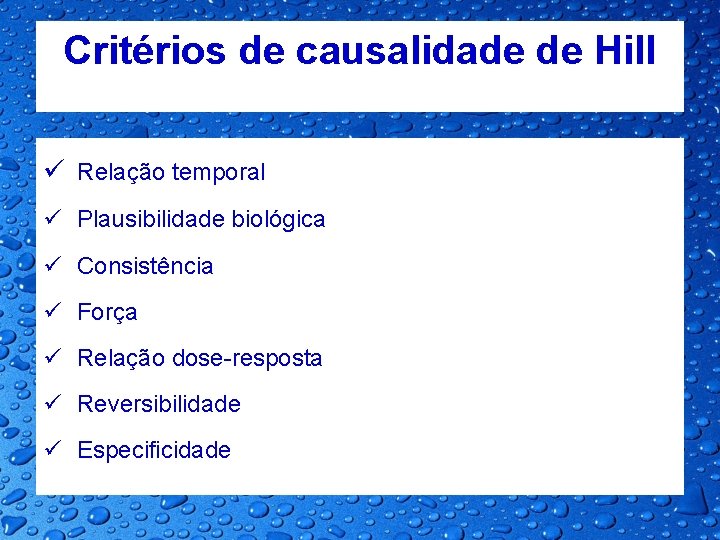 Critérios de causalidade de Hill

✓ Relação temporal
✓ Plausibilidade biológica
✓ Consistência
✓ Força
✓ Relação dose-resposta
✓ Reversibilidade
✓ Especificidade